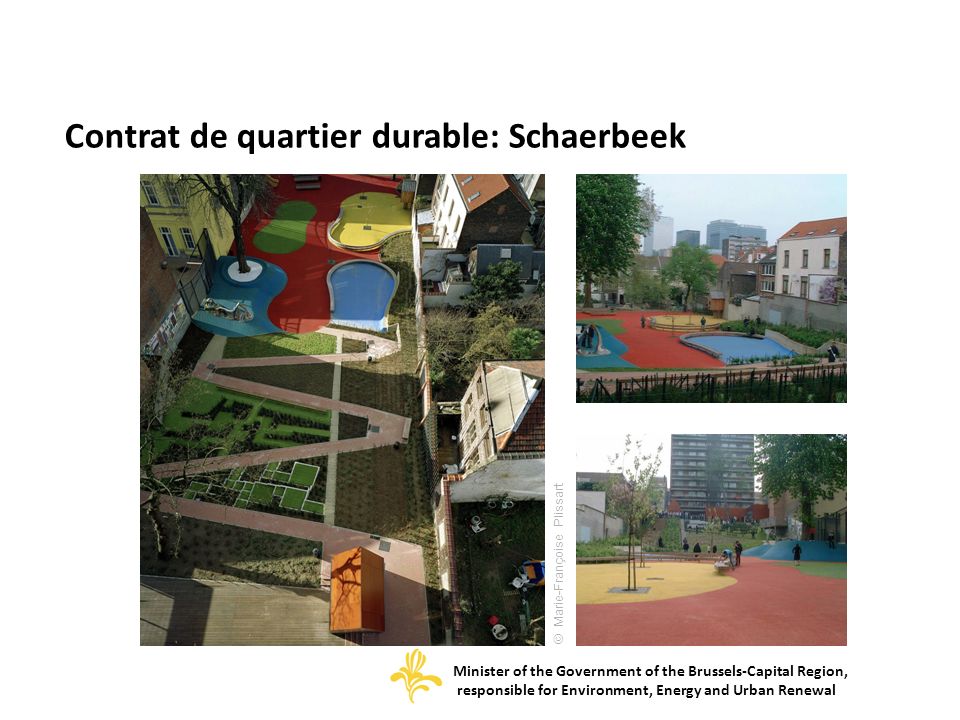 Contrat de quartier durable: Schaerbeek

© Marie-Françoise Plissart

Minister of the Government of the Brussels-Capital Region, responsible for Environment, Energy and Urban Renewal